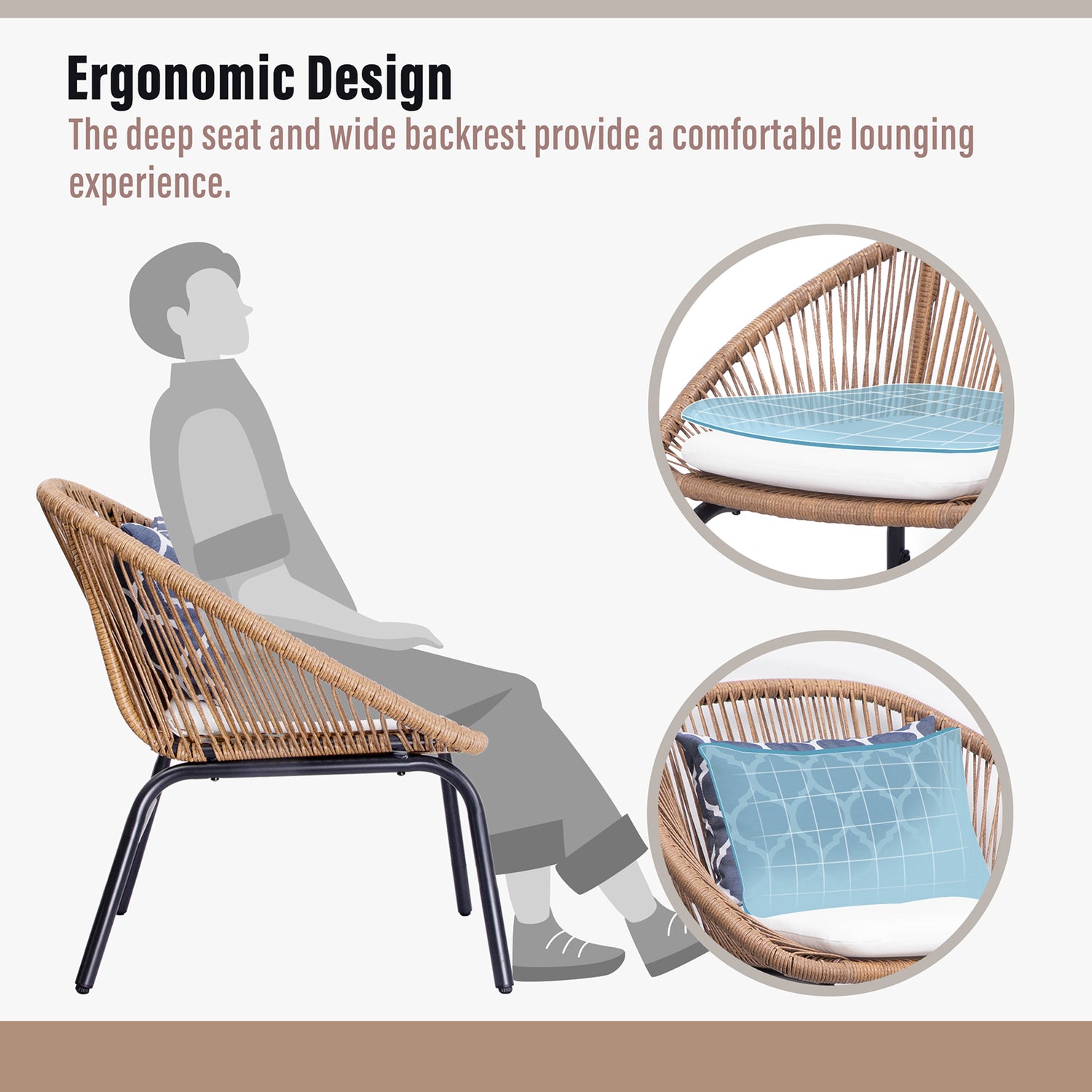 Ergonomic Design

The deep seat and wide backrest provide a comfortable lounging experience.